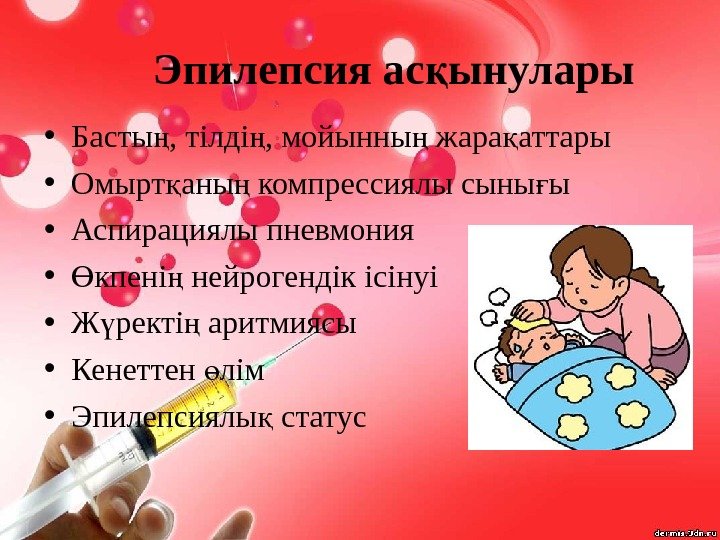 Эпилепсия асқынулары

• Бастың, тілдің, мойынның жарақаттары
• Омыртқаның компрессиялы сынығы
• Аспирациялы пневмония
• Өкпенің нейрогендік ісінуі
• Жүректің аритмиясы
• Кенеттен өлім
• Эпилепсиялық статус

dermis.3dn.ru